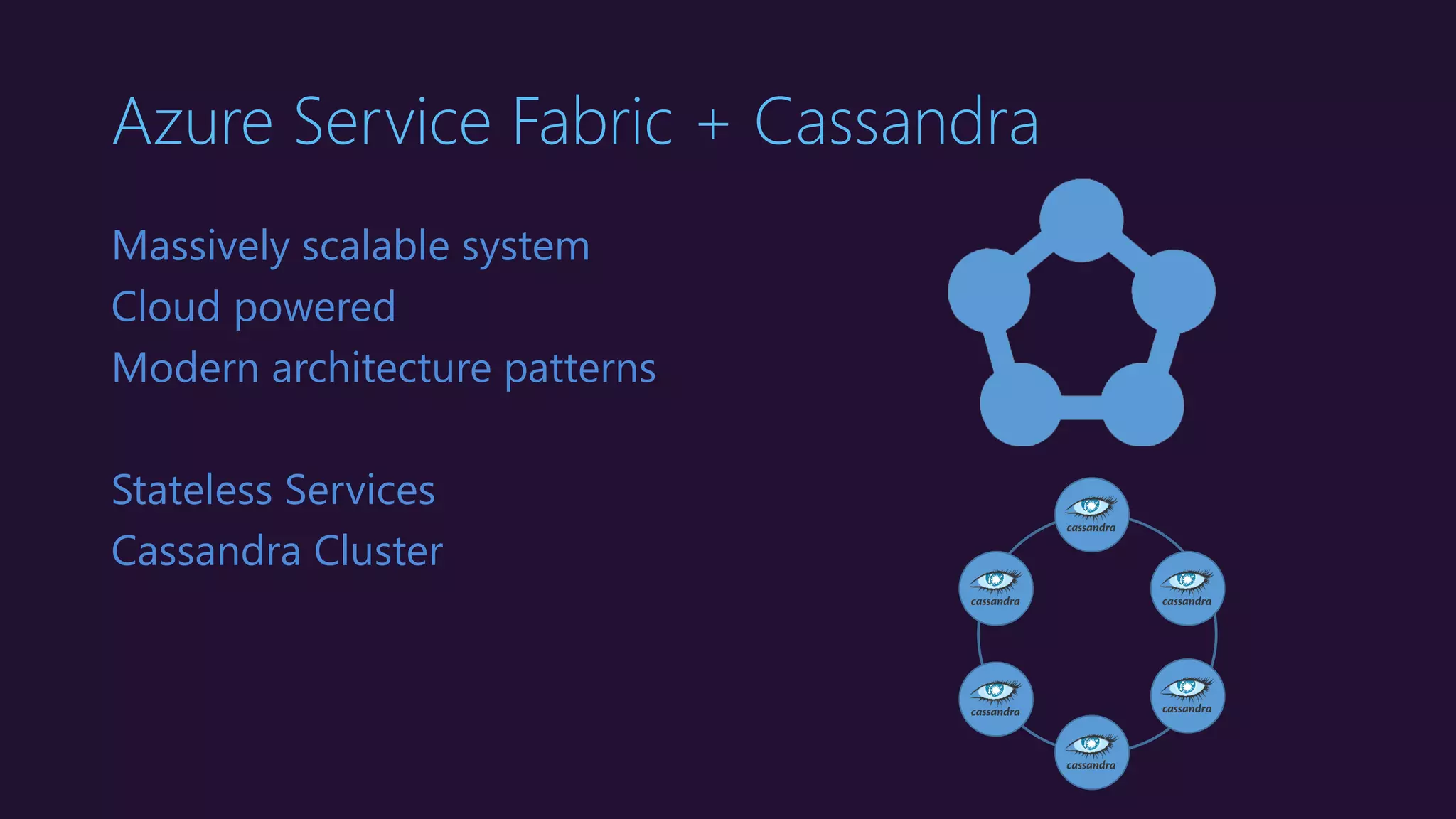 Azure Service Fabric + Cassandra

Massively scalable system
Cloud powered
Modern architecture patterns

Stateless Services
Cassandra Cluster

cassandra
cassandra
cassandra
cassandra
cassandra
cassandra